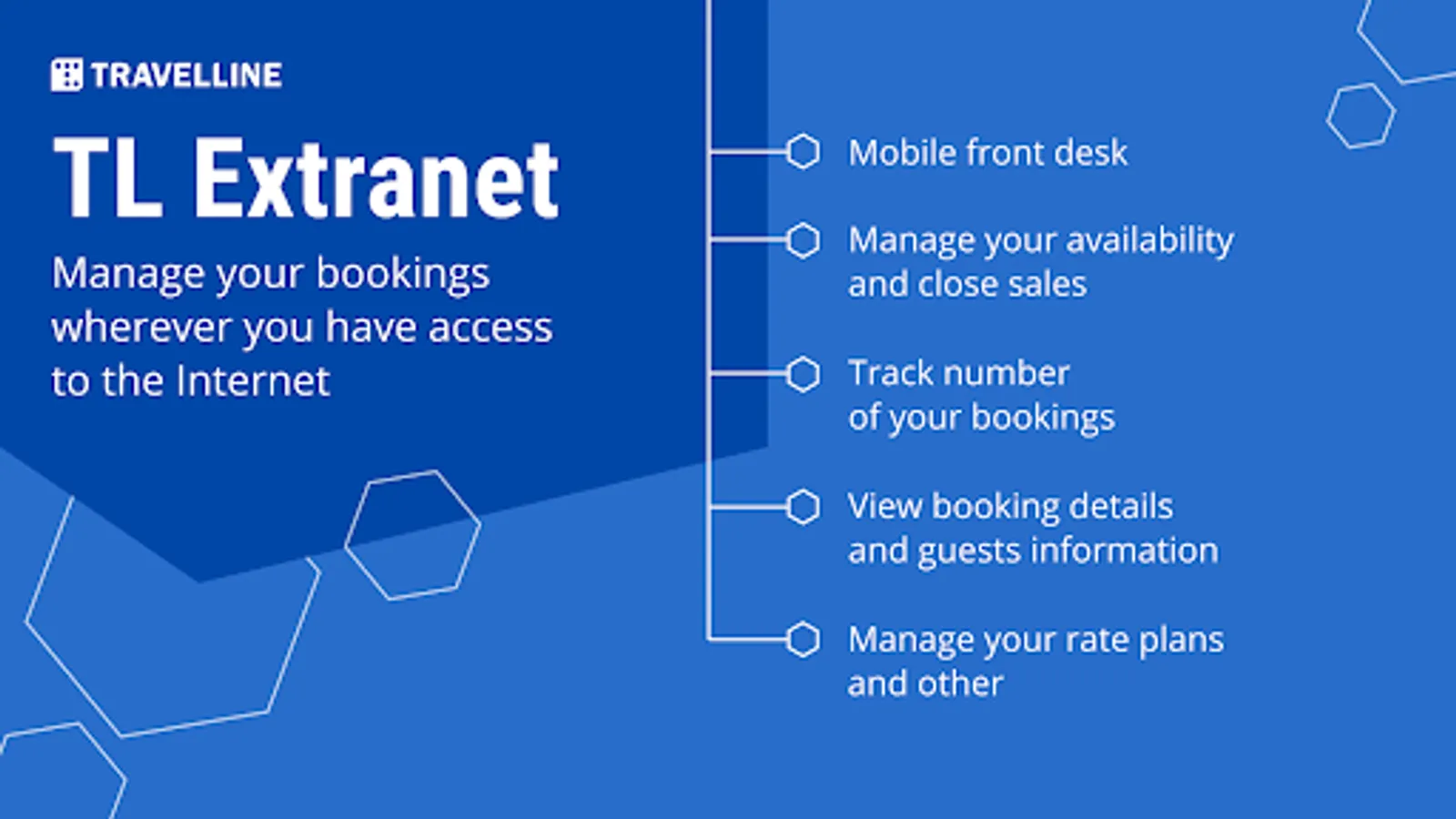 TRAVELLINE

TL Extranet

Manage your bookings wherever you have access to the Internet

Mobile front desk

Manage your availability and close sales

Track number of your bookings

View booking details and guests information

Manage your rate plans and other